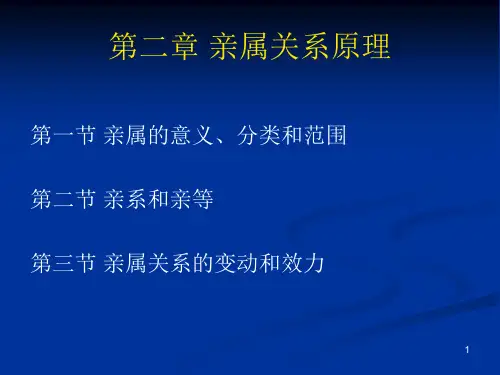 第二章 亲属关系原理

第一节 亲属的意义、分类和范围

第二节 亲系和亲等

第三节 亲属关系的变动和效力

1